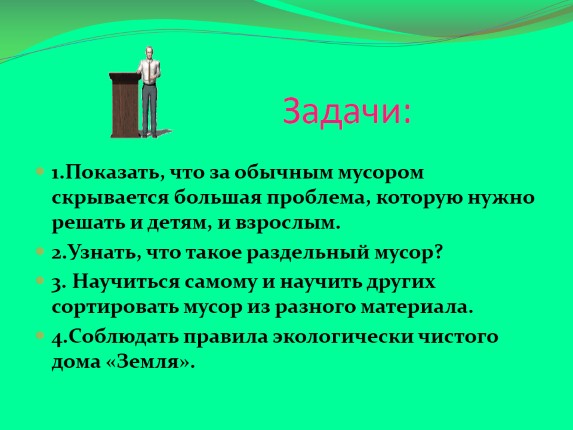 Задачи:

1.Показать, что за обычным мусором скрывается большая проблема, которую нужно решать и детям, и взрослым.

2.Узнать, что такое раздельный мусор?

3. Научиться самому и научить других сортировать мусор из разного материала.

4.Соблюдать правила экологически чистого дома «Земля».